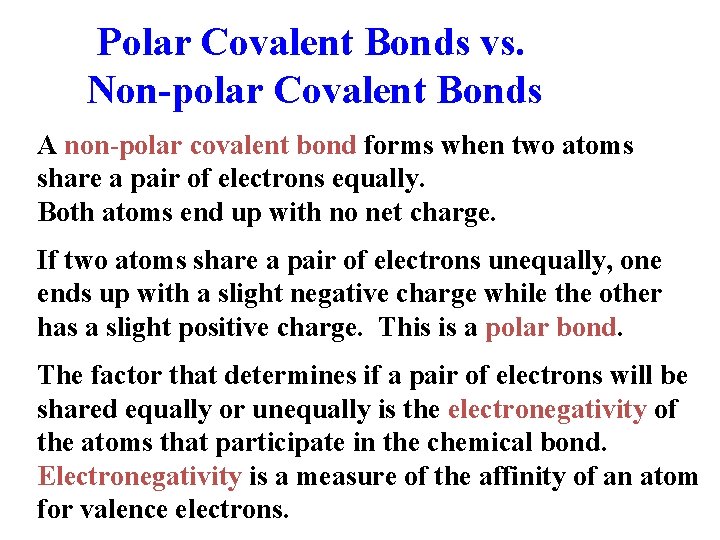 Polar Covalent Bonds vs.
Non-polar Covalent Bonds

A non-polar covalent bond forms when two atoms share a pair of electrons equally.
Both atoms end up with no net charge.

If two atoms share a pair of electrons unequally, one ends up with a slight negative charge while the other has a slight positive charge. This is a polar bond.

The factor that determines if a pair of electrons will be shared equally or unequally is the electronegativity of the atoms that participate in the chemical bond. Electronegativity is a measure of the affinity of an atom for valence electrons.